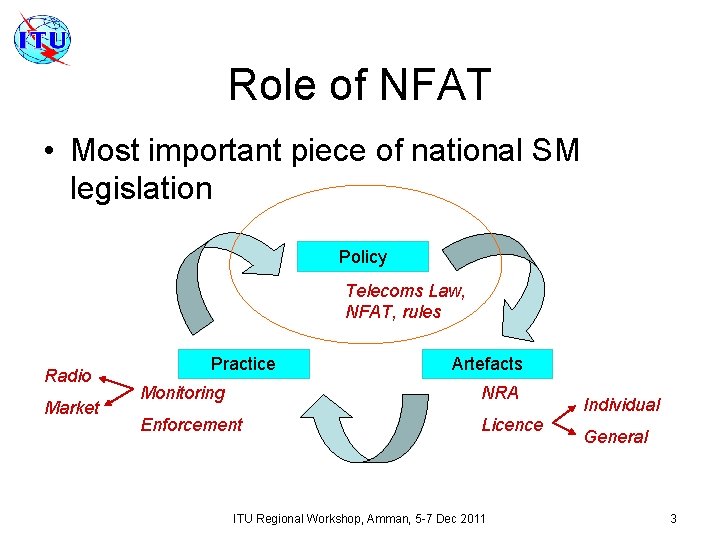 ITU

Role of NFAT

• Most important piece of national SM legislation

Policy

Telecoms Law, NFAT, rules

Practice

Artefacts

Radio

Market

Monitoring

Enforcement

NRA

Licence

Individual

General

ITU Regional Workshop, Amman, 5-7 Dec 2011

3